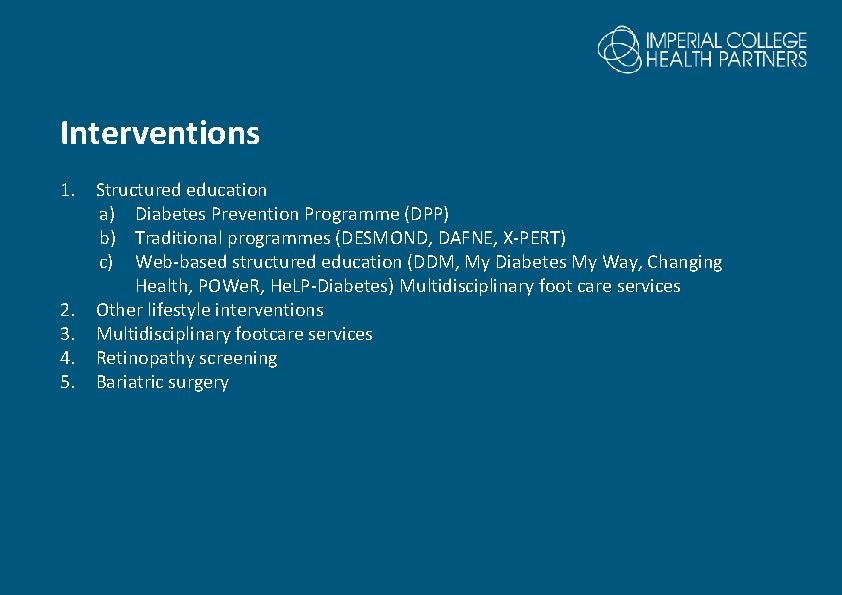 IMPERIAL COLLEGE
HEALTH PARTNERS

Interventions

1. Structured education
a) Diabetes Prevention Programme (DPP)
b) Traditional programmes (DESMOND, DAFNE, X-PERT)
c) Web-based structured education (DDM, My Diabetes My Way, Changing Health, POWeR, HeLP-Diabetes) Multidisciplinary foot care services
2. Other lifestyle interventions
3. Multidisciplinary footcare services
4. Retinopathy screening
5. Bariatric surgery